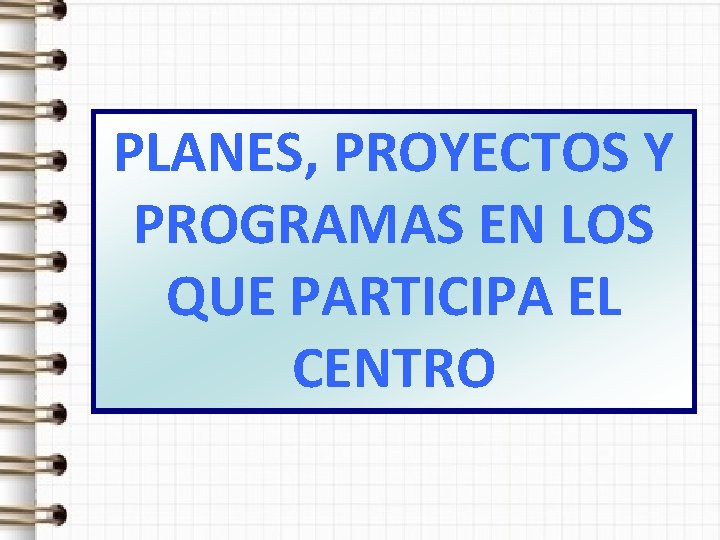 PLANES, PROYECTOS Y PROGRAMAS EN LOS QUE PARTICIPA EL CENTRO